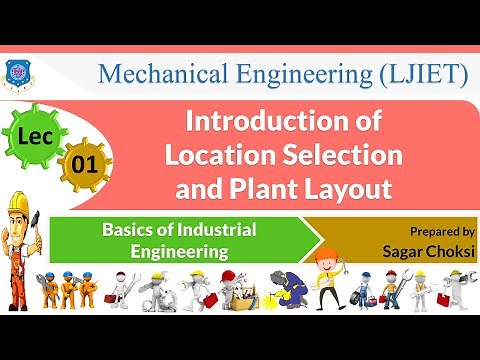 Mechanical Engineering (LJIET)

Lec

01

Introduction of Location Selection and Plant Layout

Basics of Industrial Engineering

Prepared by
Sagar Choksi